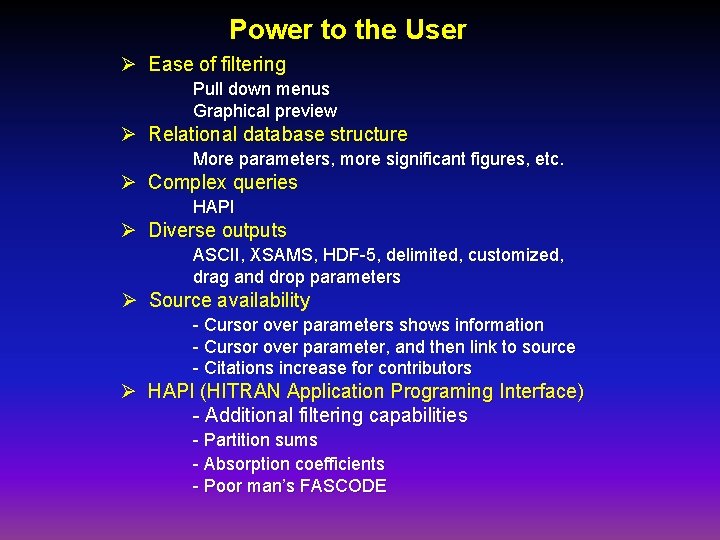 Power to the User

➢ Ease of filtering

Pull down menus

Graphical preview

➢ Relational database structure

More parameters, more significant figures, etc.

➢ Complex queries

HAPI

➢ Diverse outputs

ASCII, XSAMS, HDF-5, delimited, customized, drag and drop parameters

➢ Source availability

- Cursor over parameters shows information
- Cursor over parameter, and then link to source
- Citations increase for contributors

➢ HAPI (HITRAN Application Programing Interface)

- Additional filtering capabilities
- Partition sums
- Absorption coefficients
- Poor man's FASCODE